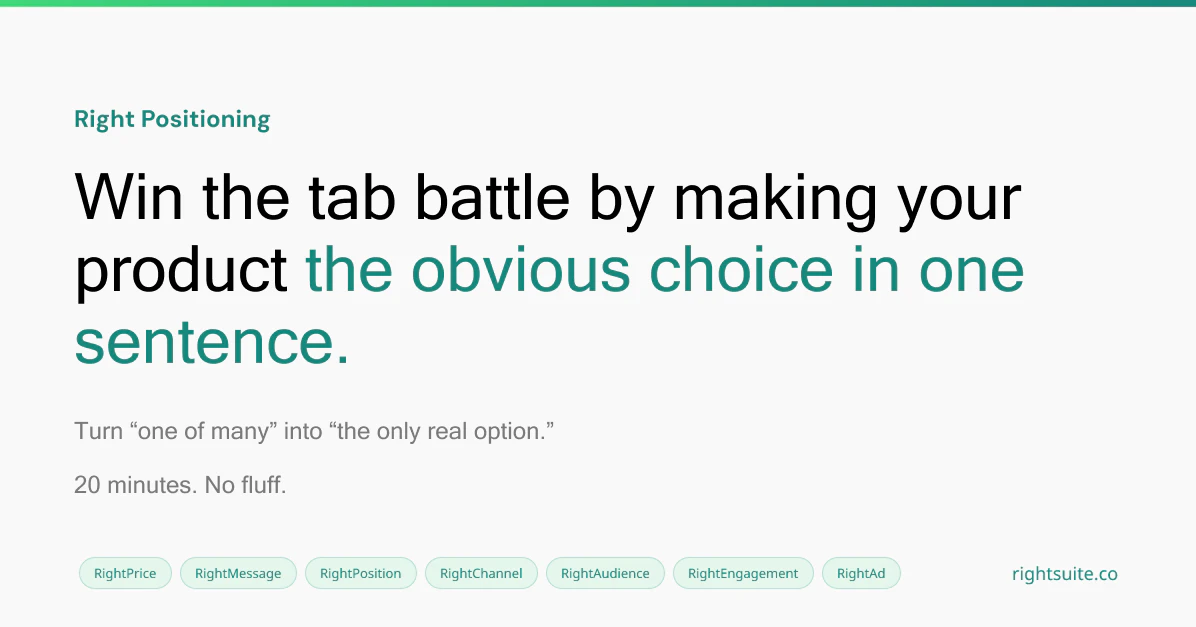 Right Positioning

Win the tab battle by making your product the obvious choice in one sentence.

Turn “one of many” into “the only real option.”

20 minutes. No fluff.

RightPrice RightMessage RightPosition RightChannel RightAudience RightEngagement RightAd

rightsuite.co